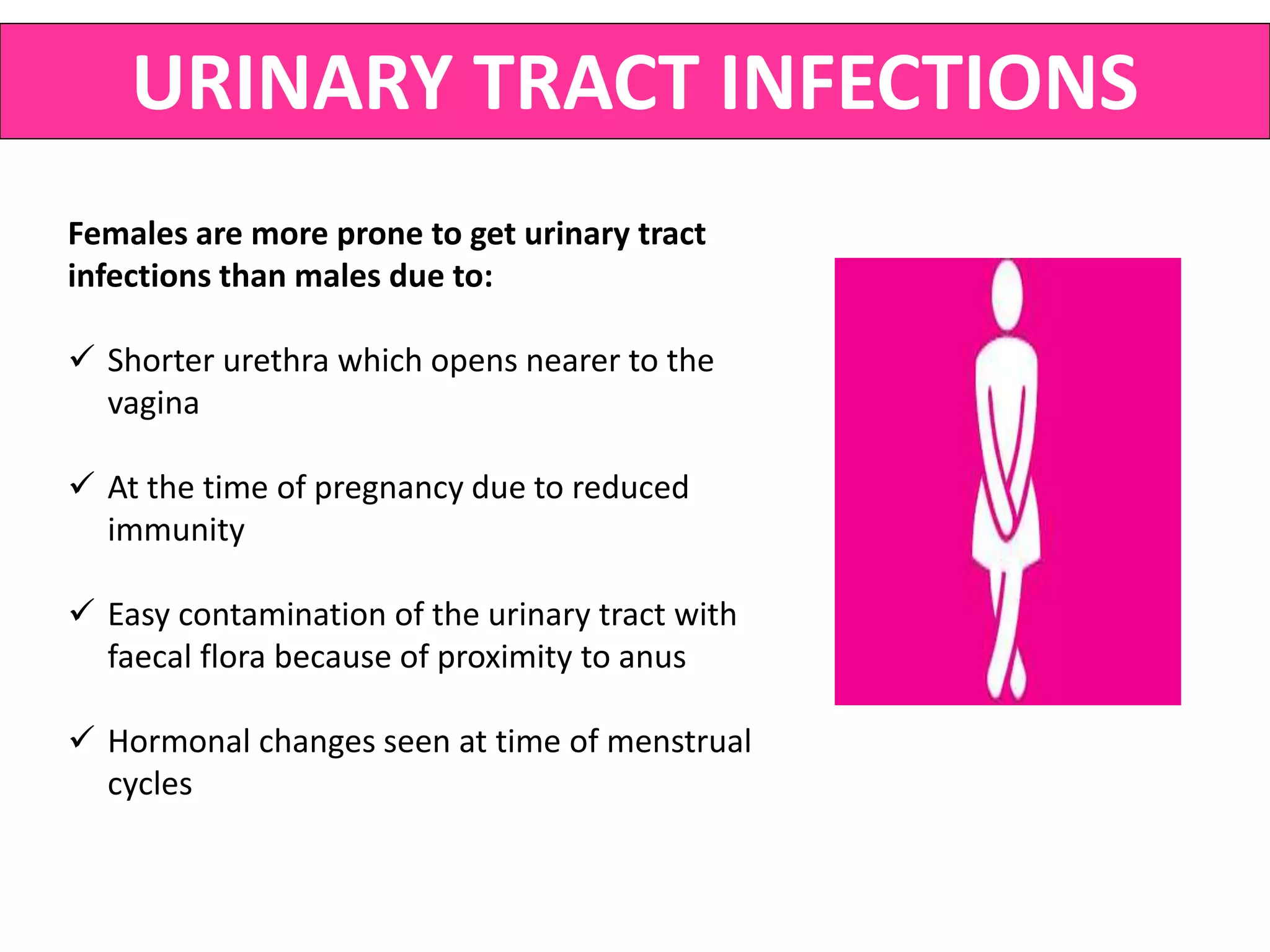 URINARY TRACT INFECTIONS

Females are more prone to get urinary tract infections than males due to:

✓ Shorter urethra which opens nearer to the vagina

✓ At the time of pregnancy due to reduced immunity

✓ Easy contamination of the urinary tract with faecal flora because of proximity to anus

✓ Hormonal changes seen at time of menstrual cycles